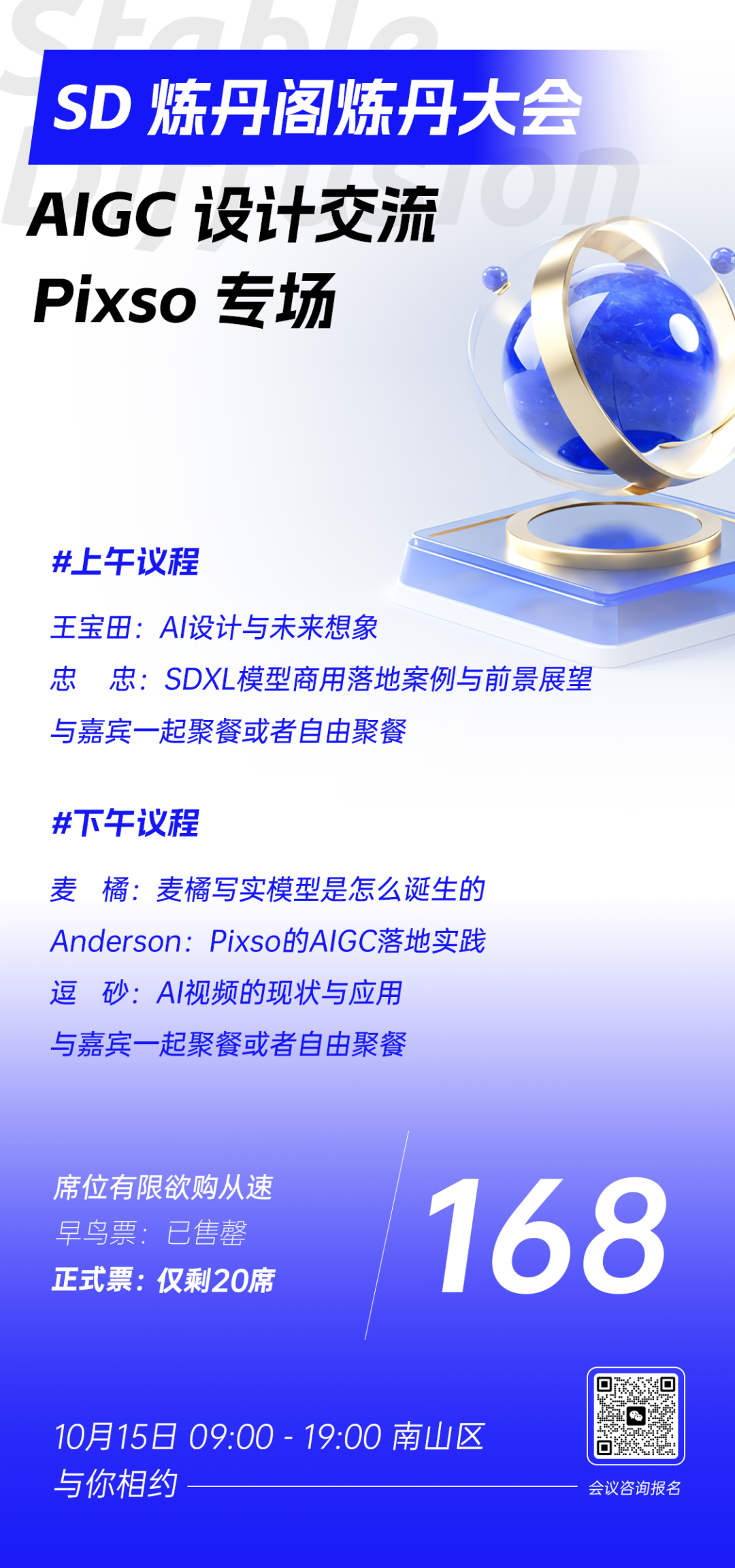 Stable Diffusion

SD 炼丹阁炼丹大会

AIGC 设计交流
Pixso 专场

#上午议程

王宝田：AI设计与未来想象
忠 忠：SDXL模型商用落地案例与前景展望
与嘉宾一起聚餐或者自由聚餐

#下午议程

麦 橘：麦橘写实模型是怎么诞生的
Anderson：Pixso的AIGC落地实践
逗 砂：AI视频的现状与应用
与嘉宾一起聚餐或者自由聚餐

席位有限欲购从速
早鸟票：已售罄
正式票：仅剩20席

168

10月15日 09:00 - 19:00 南山区
与你相约

会议咨询报名